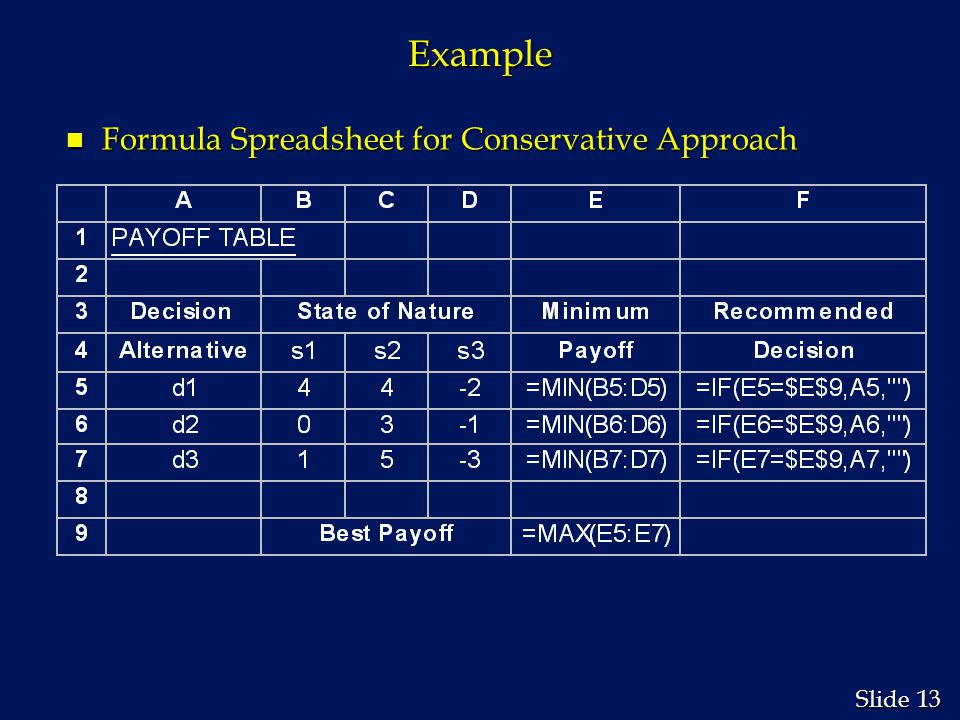 Example

Formula Spreadsheet for Conservative Approach

| | A | B | C | D | E | F |
|---|---|---|---|---|---|---|
| 1 | PAYOFF TABLE | | | | | |
| 2 | | | | | | |
| 3 | Decision | State of Nature | | | Minimum | Recommended |
| 4 | Alternative | s1 | s2 | s3 | Payoff | Decision |
| 5 | d1 | 4 | 4 | -2 | =MIN(B5:D5) | =IF(E5=\$E\$9,A5,"") |
| 6 | d2 | 0 | 3 | -1 | =MIN(B6:D6) | =IF(E6=\$E\$9,A6,"") |
| 7 | d3 | 1 | 5 | -3 | =MIN(B7:D7) | =IF(E7=\$E\$9,A7,"") |
| 8 | | | | | | |
| 9 | | Best Payoff | | | =MAX(E5:E7) | |

Slide 13